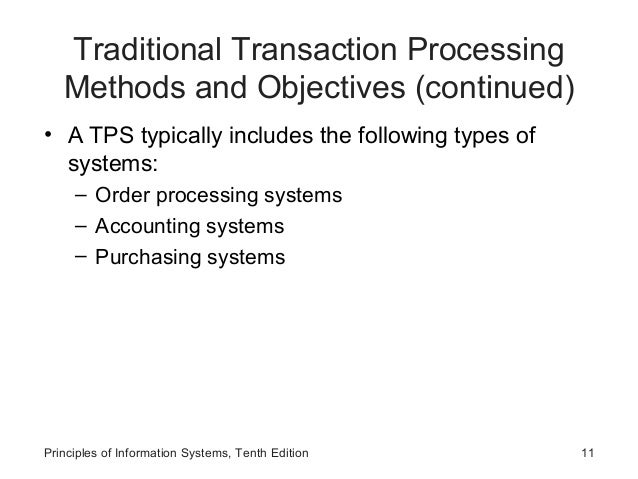 Traditional Transaction Processing Methods and Objectives (continued)

• A TPS typically includes the following types of systems:
– Order processing systems
– Accounting systems
– Purchasing systems

Principles of Information Systems, Tenth Edition

11